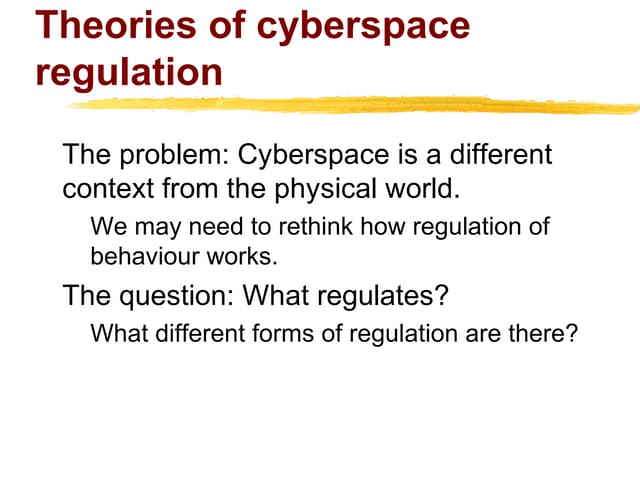 Theories of cyberspace regulation

The problem: Cyberspace is a different context from the physical world.

We may need to rethink how regulation of behaviour works.

The question: What regulates?

What different forms of regulation are there?